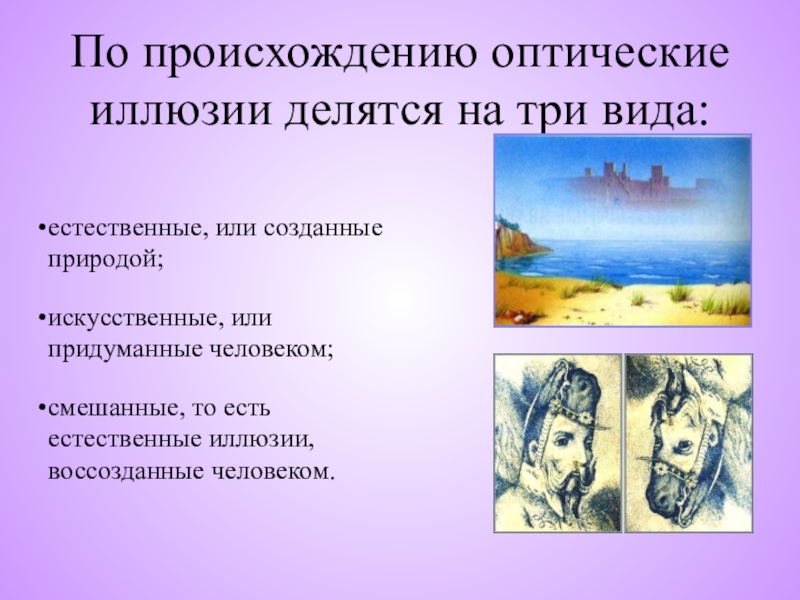 По происхождению оптические иллюзии делятся на три вида:

•естественные, или созданные природой;

•искусственные, или придуманные человеком;

•смешанные, то есть естественные иллюзии, воссозданные человеком.